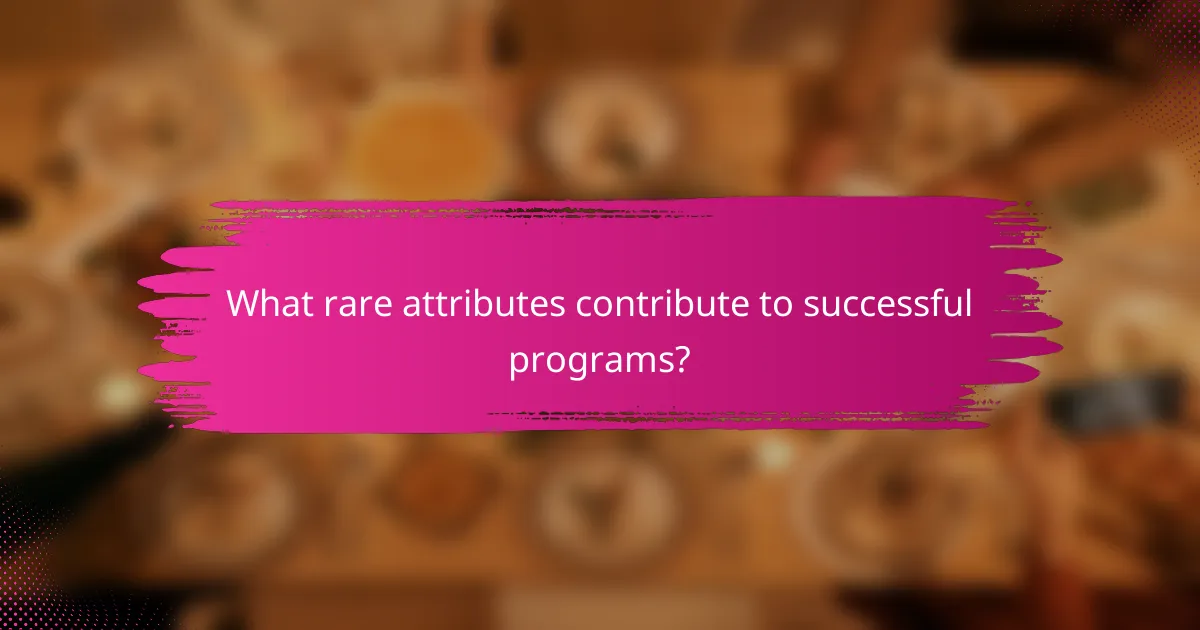 What rare attributes contribute to successful programs?